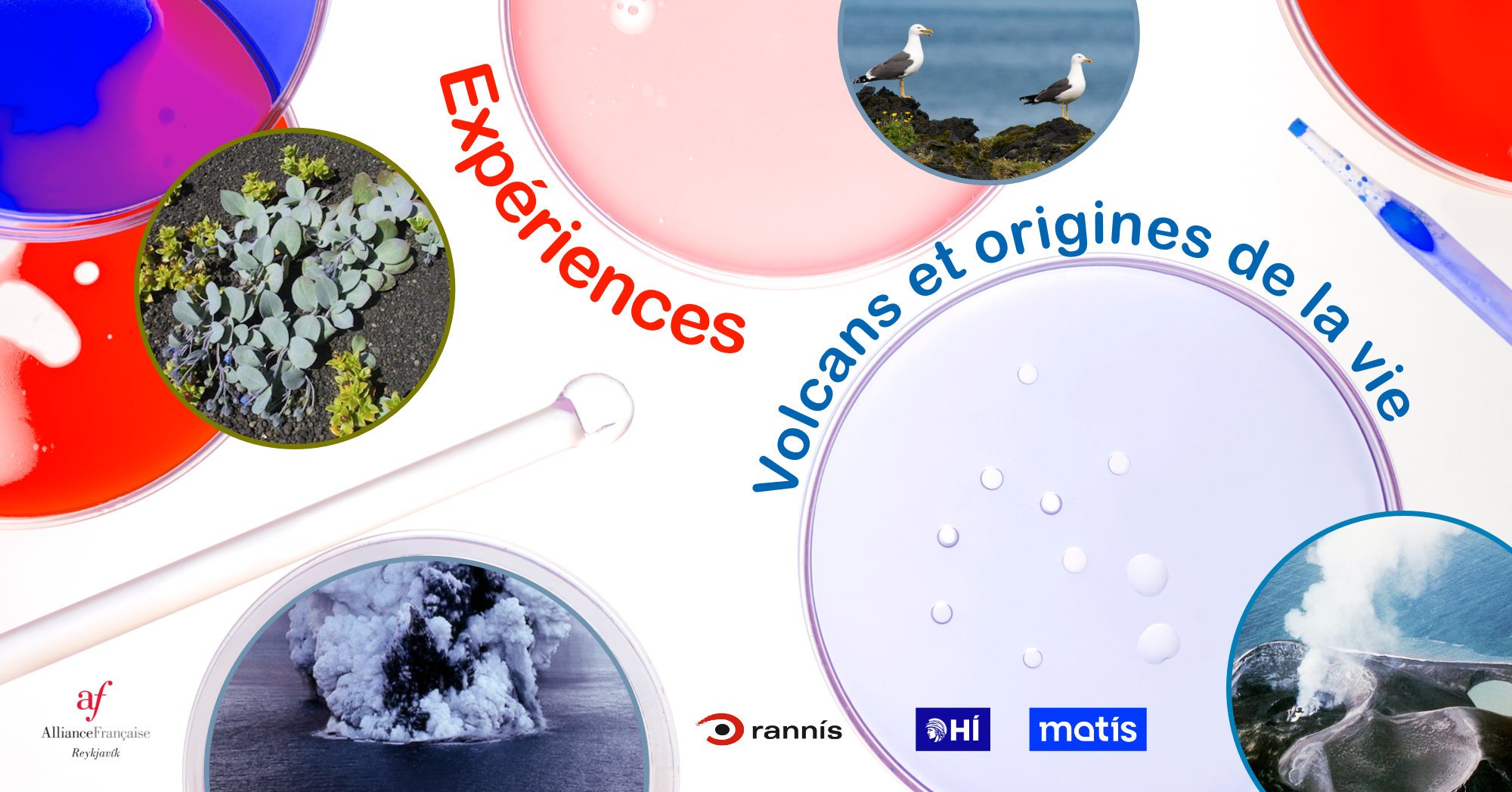 Expériences

Volcans et origines de la vie

af
AllianceFrançaise
Reykjavík

rannís

HÍ

matís